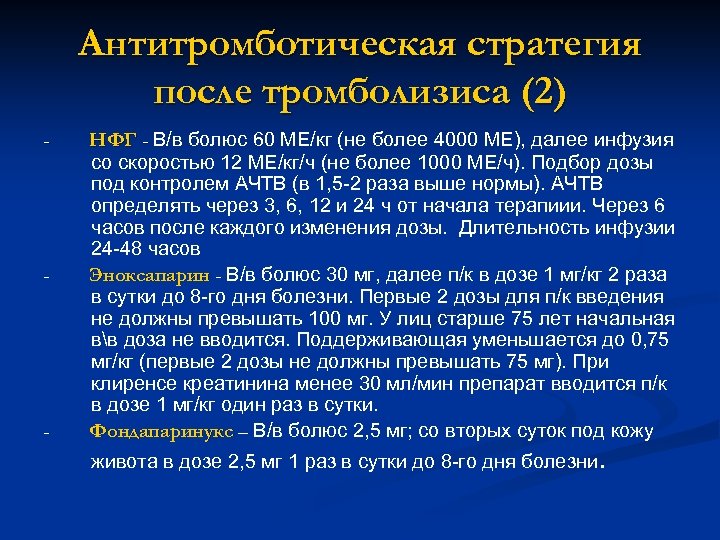 Антитромботическая стратегия после тромболизиса (2)

- НФГ - В/в болюс 60 МЕ/кг (не более 4000 МЕ), далее инфузия со скоростью 12 МЕ/кг/ч (не более 1000 МЕ/ч). Подбор дозы под контролем АЧТВ (в 1,5-2 раза выше нормы). АЧТВ определять через 3, 6, 12 и 24 ч от начала терапиии. Через 6 часов после каждого изменения дозы. Длительность инфузии 24-48 часов

- Эноксапарин - В/в болюс 30 мг, далее п/к в дозе 1 мг/кг 2 раза в сутки до 8-го дня болезни. Первые 2 дозы для п/к введения не должны превышать 100 мг. У лиц старше 75 лет начальная в\в доза не вводится. Поддерживающая уменьшается до 0,75 мг/кг (первые 2 дозы не должны превышать 75 мг). При клиренсе креатинина менее 30 мл/мин препарат вводится п/к в дозе 1 мг/кг один раз в сутки.

- Фондапаринукс – В/в болюс 2,5 мг; со вторых суток под кожу живота в дозе 2,5 мг 1 раз в сутки до 8-го дня болезни.